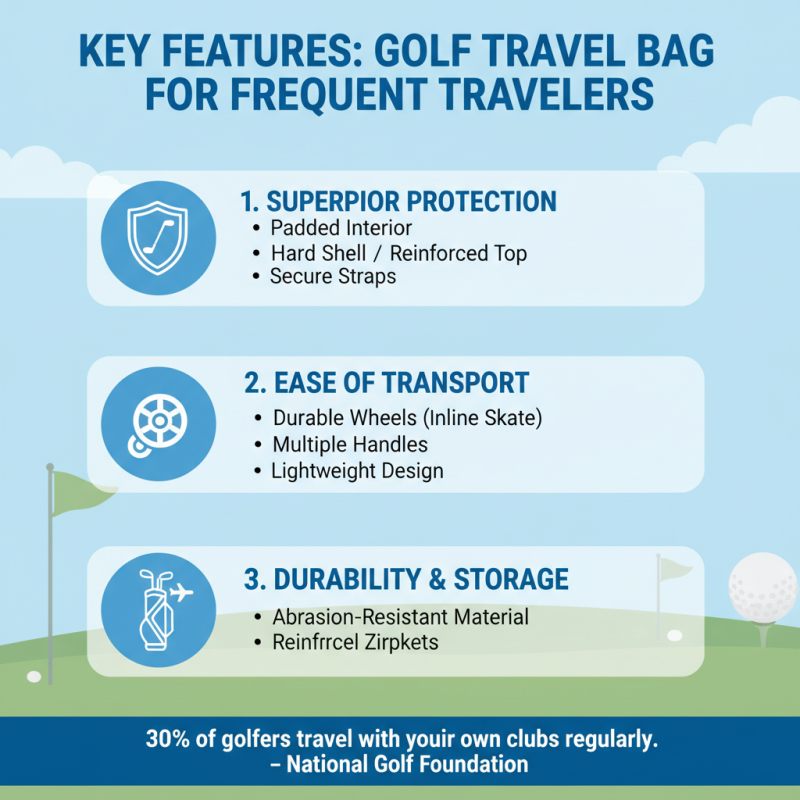 KEY FEATURES: GOLF TRAVEL BAG FOR FREQUENT TRAVELERS

1. SUPERPIOR PROTECTION
• Padded Interior
• Hard Shell / Reinforced Top
• Secure Straps

2. EASE OF TRANSPORT
• Durable Wheels (Inline Skate)
• Multiple Handles
• Lightweight Design

3. DURABILITY & STORAGE
• Abrasion-Resistant Material
• Reinfrrcel Zirpkets

30% of golfers travel with youir own clubs regularly.
– National Golf Foundation